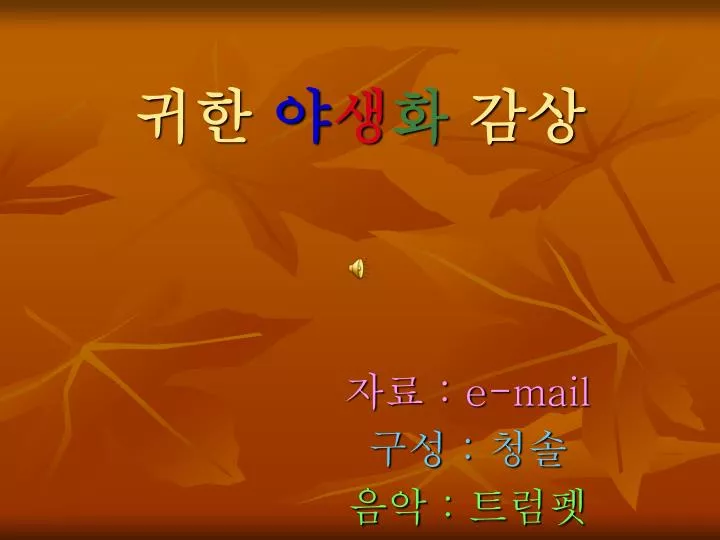 귀한 야생화 감상

자료 : e-mail
구성 : 청솔
음악 : 트럼펫